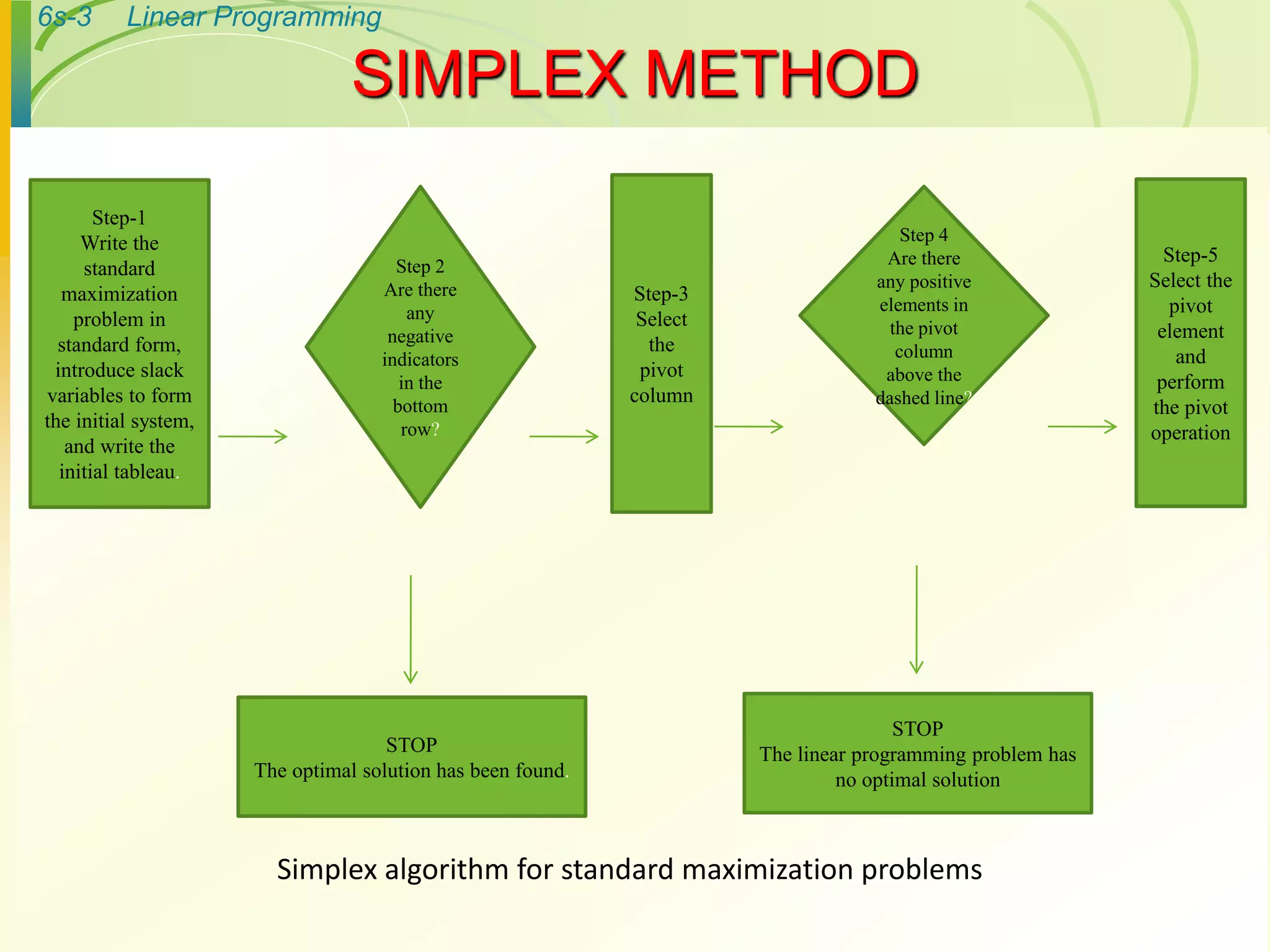 6s-3 Linear Programming

SIMPLEX METHOD

Step-1
Write the standard maximization problem in standard form, introduce slack variables to form the initial system, and write the initial tableau.

Step 2
Are there any negative indicators in the bottom row?

Step-3
Select the pivot column

Step 4
Are there any positive elements in the pivot column above the dashed line?

Step-5
Select the pivot element and perform the pivot operation

STOP
The optimal solution has been found.

STOP
The linear programming problem has no optimal solution

Simplex algorithm for standard maximization problems